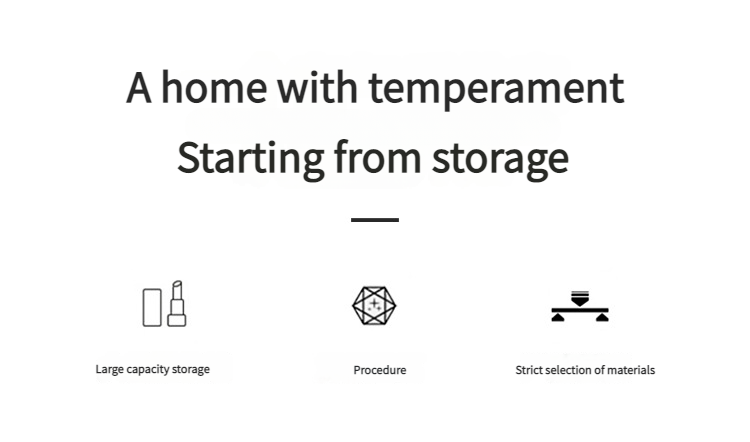 A home with temperament
Starting from storage

Large capacity storage

Procedure

Strict selection of materials